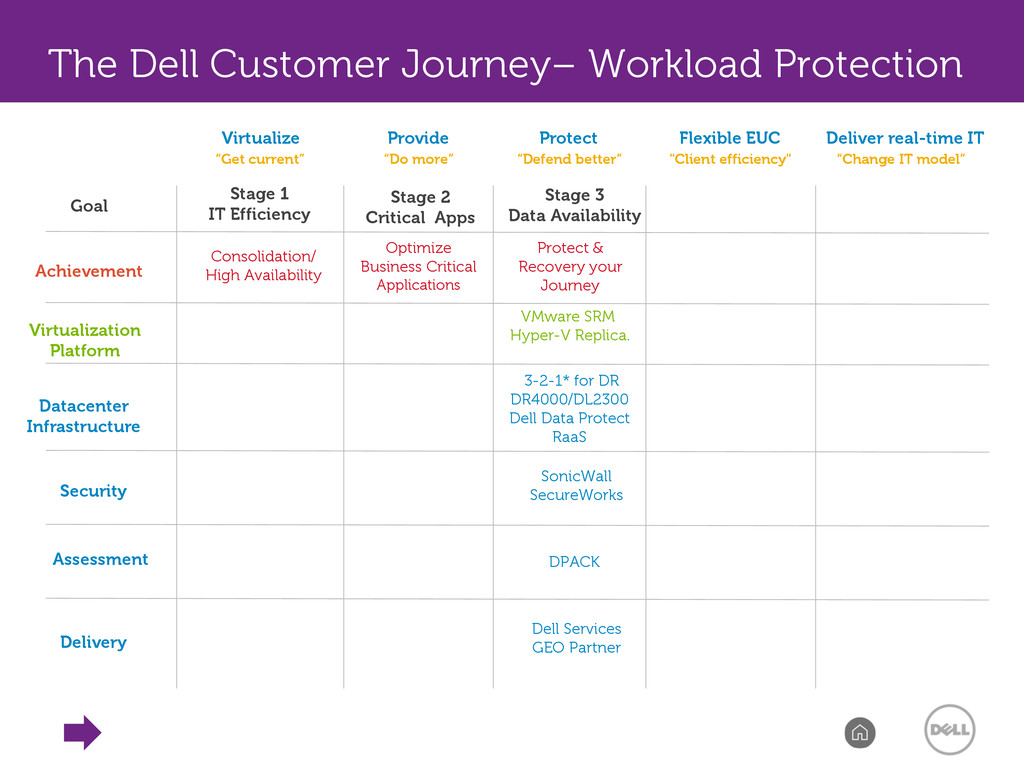 The Dell Customer Journey– Workload Protection

| | Virtualize "Get current" | Provide "Do more" | Protect "Defend better" | Flexible EUC "Client efficiency" | Deliver real-time IT "Change IT model" |
|---|---|---|---|---|---|
| Goal | Stage 1 IT Efficiency | Stage 2 Critical Apps | Stage 3 Data Availability | | |
| Achievement | Consolidation/ High Availability | Optimize Business Critical Applications | Protect & Recovery your Journey | | |
| Virtualization Platform | | | VMware SRM Hyper-V Replica. | | |
| Datacenter Infrastructure | | | 3-2-1* for DR DR4000/DL2300 Dell Data Protect RaaS | | |
| Security | | | SonicWall SecureWorks | | |
| Assessment | | | DPACK | | |
| Delivery | | | Dell Services GEO Partner | | |

DELL